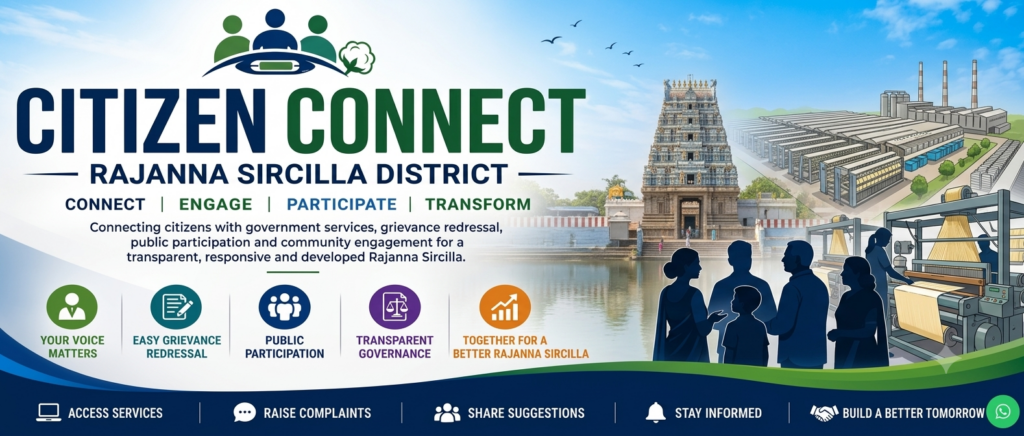 CITIZEN CONNECT

RAJANNA SIRCILLA DISTRICT

CONNECT | ENGAGE | PARTICIPATE | TRANSFORM

Connecting citizens with government services, grievance redressal, public participation and community engagement for a transparent, responsive and developed Rajanna Sircilla.

YOUR VOICE MATTERS

EASY GRIEVANCE REDRESSAL

PUBLIC PARTICIPATION

TRANSPARENT GOVERNANCE

TOGETHER FOR A BETTER RAJANNA SIRCILLA

ACCESS SERVICES | RAISE COMPLAINTS | SHARE SUGGESTIONS | STAY INFORMED | BUILD A BETTER TOMORROW